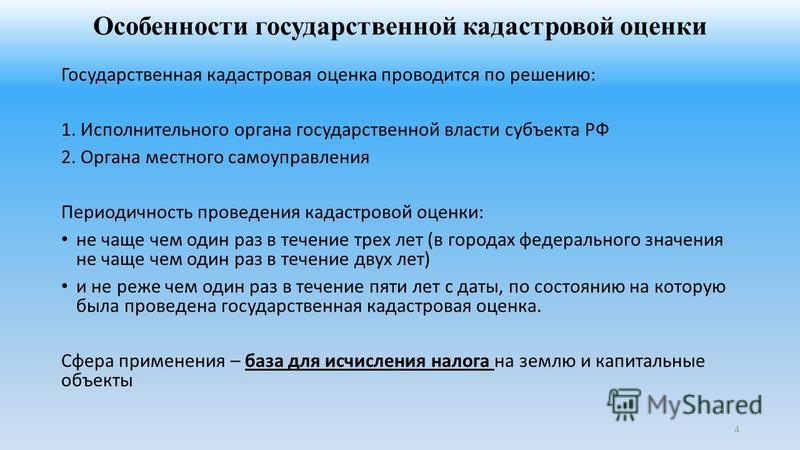 Особенности государственной кадастровой оценки

Государственная кадастровая оценка проводится по решению:

1. Исполнительного органа государственной власти субъекта РФ
2. Органа местного самоуправления

Периодичность проведения кадастровой оценки:
• не чаще чем один раз в течение трех лет (в городах федерального значения не чаще чем один раз в течение двух лет)
• и не реже чем один раз в течение пяти лет с даты, по состоянию на которую была проведена государственная кадастровая оценка.

Сфера применения – база для исчисления налога на землю и капитальные объекты

MyShared

4